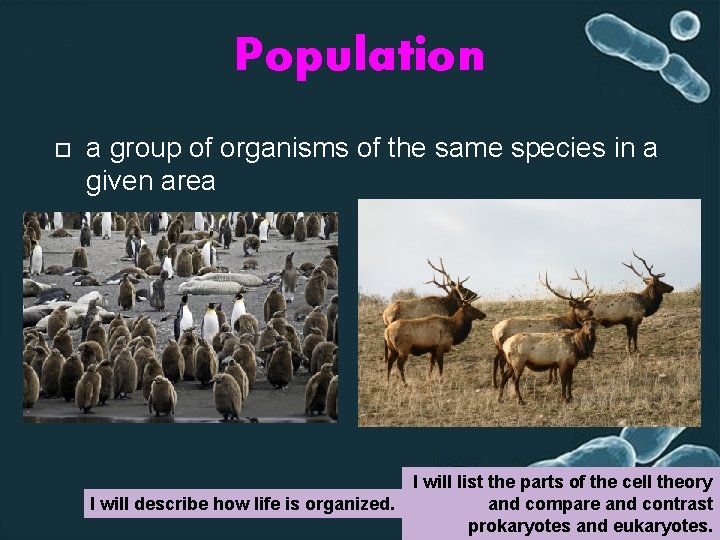 Population

a group of organisms of the same species in a given area

I will describe how life is organized.

I will list the parts of the cell theory and compare and contrast prokaryotes and eukaryotes.